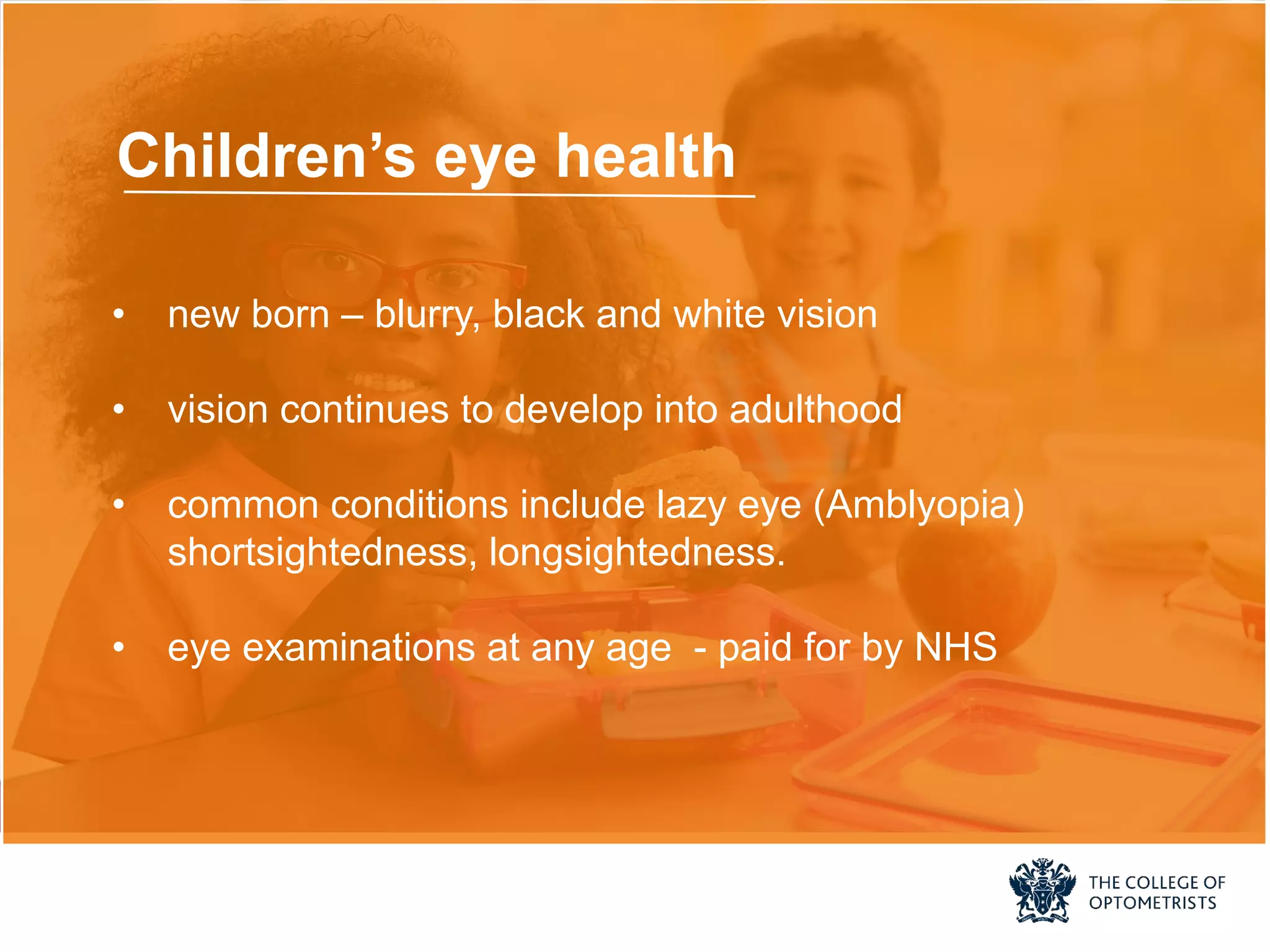 Children’s eye health

• new born – blurry, black and white vision

• vision continues to develop into adulthood

• common conditions include lazy eye (Amblyopia) shortsightedness, longsightedness.

• eye examinations at any age - paid for by NHS

THE COLLEGE OF OPTOMETRISTS